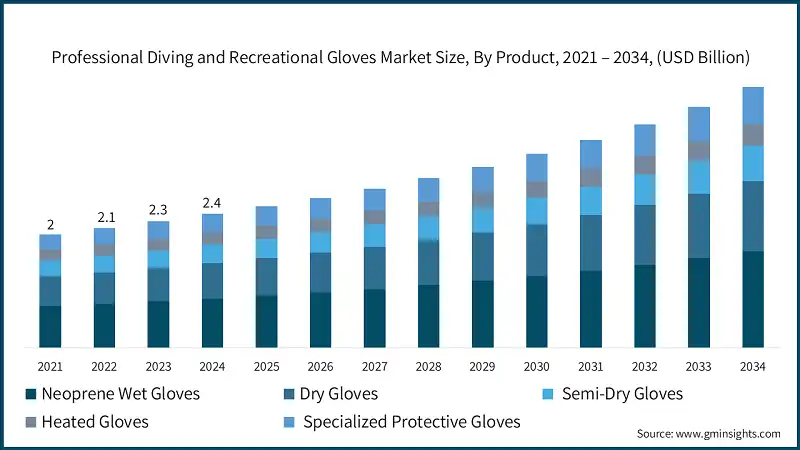 Professional Diving and Recreational Gloves Market Size, By Product, 2021 – 2034, (USD Billion)

2
2.1
2.3
2.4

2021 2022 2023 2024 2025 2026 2027 2028 2029 2030 2031 2032 2033 2034

Neoprene Wet Gloves
Dry Gloves
Semi-Dry Gloves
Heated Gloves
Specialized Protective Gloves

Source: www.gminsights.com